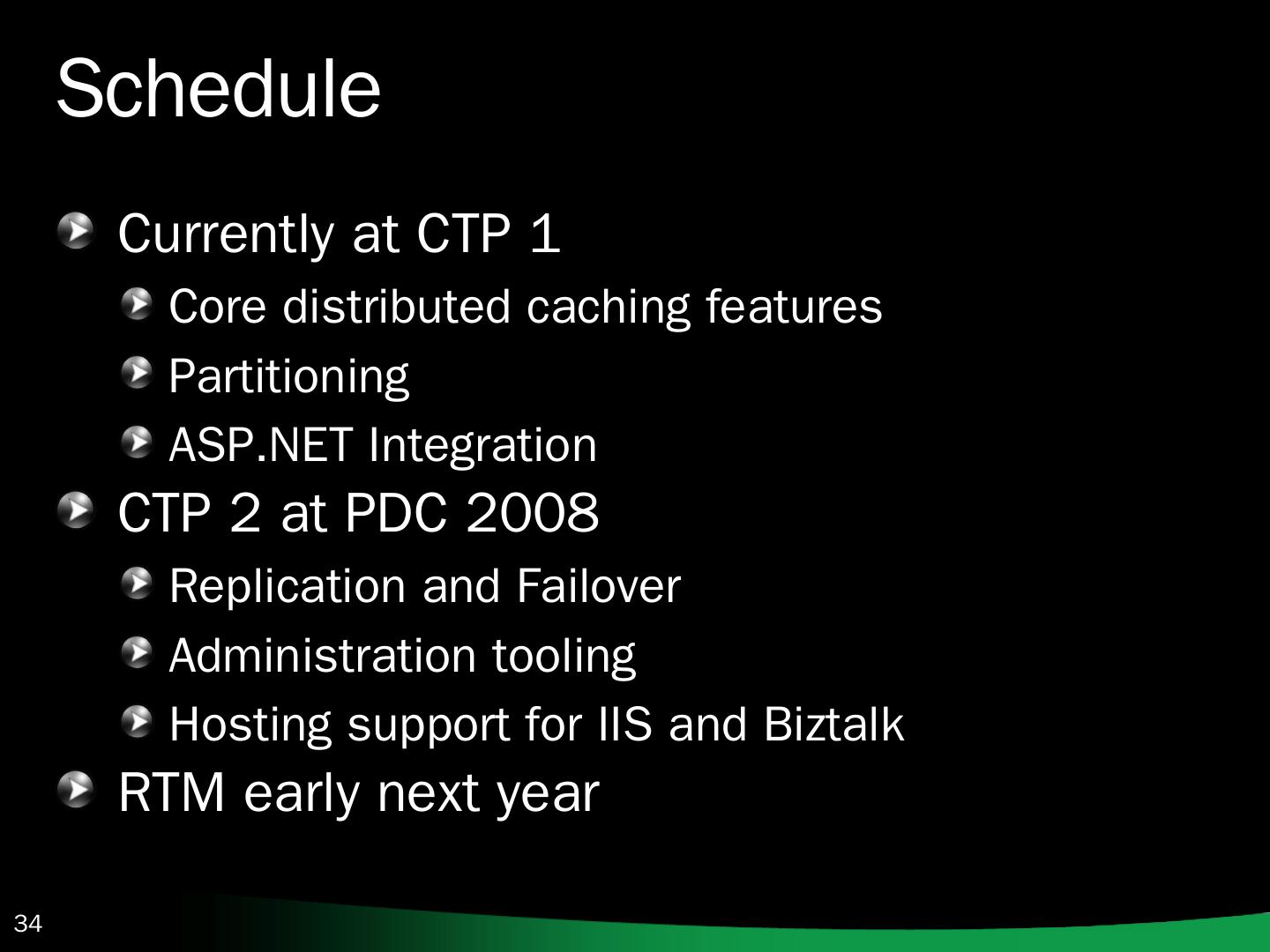 Schedule

Currently at CTP 1

Core distributed caching features

Partitioning

ASP.NET Integration

CTP 2 at PDC 2008

Replication and Failover

Administration tooling

Hosting support for IIS and Biztalk

RTM early next year

34